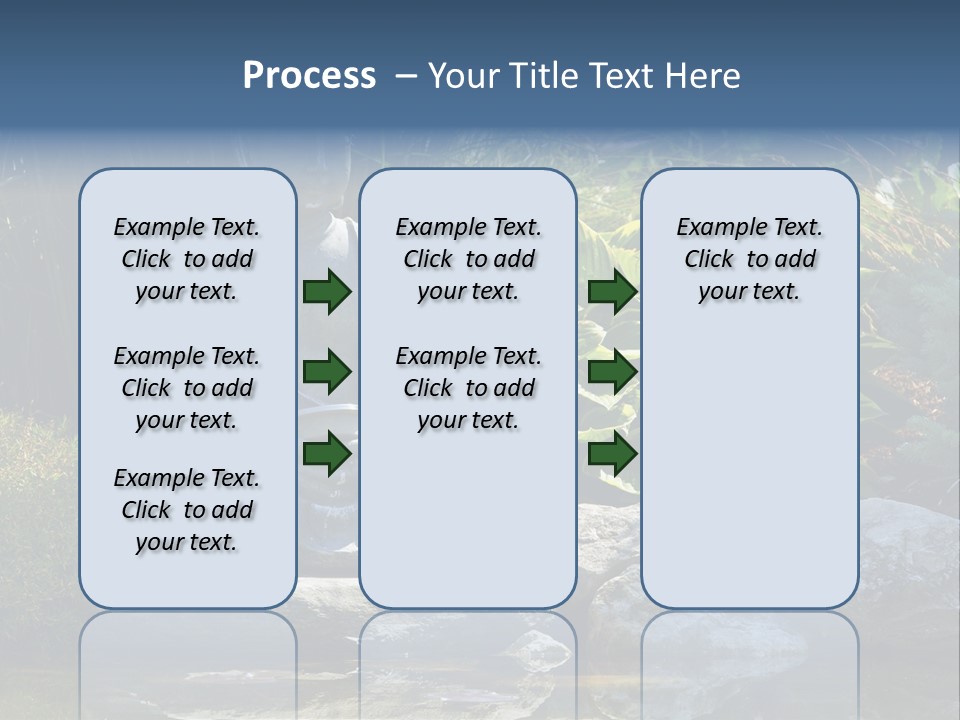 Process – Your Title Text Here

Example Text. Click to add your text.

Example Text. Click to add your text.

Example Text. Click to add your text.

Example Text. Click to add your text.

Example Text. Click to add your text.

Example Text. Click to add your text.